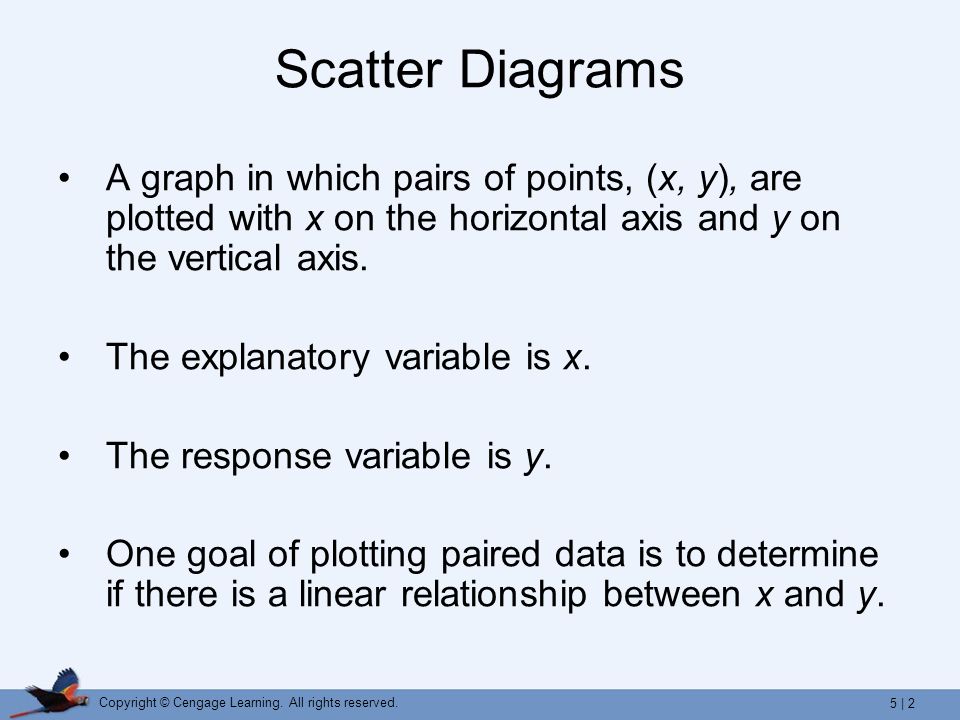 Scatter Diagrams

• A graph in which pairs of points, $(x, y)$, are plotted with $x$ on the horizontal axis and $y$ on the vertical axis.

• The explanatory variable is $x$.

• The response variable is $y$.

• One goal of plotting paired data is to determine if there is a linear relationship between $x$ and $y$.

Copyright © Cengage Learning. All rights reserved.

5 | 2